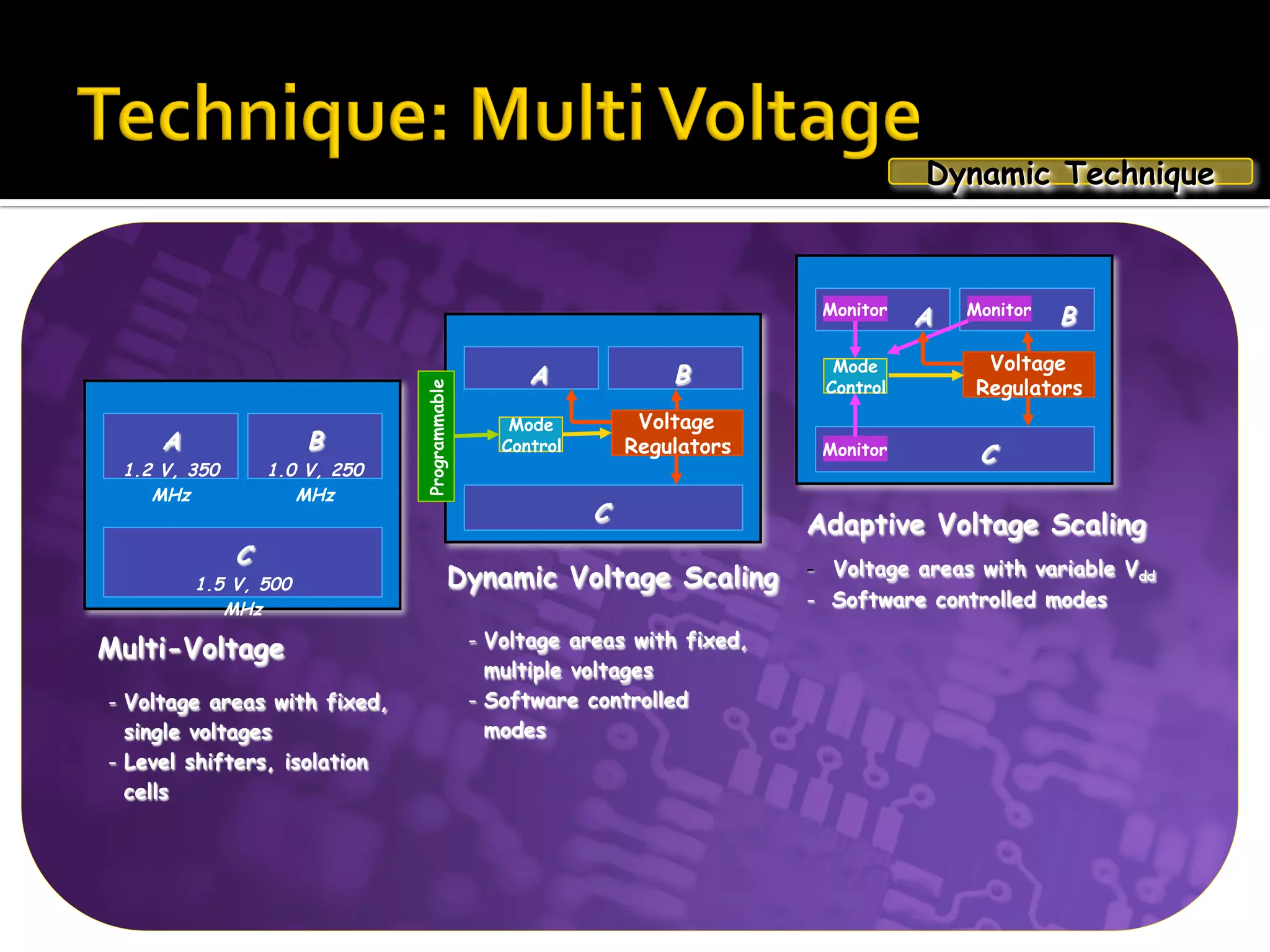 Technique: Multi Voltage

Dynamic Technique

A
1.2 V, 350 MHz

B
1.0 V, 250 MHz

C
1.5 V, 500 MHz

Multi-Voltage

- Voltage areas with fixed, single voltages
- Level shifters, isolation cells

Programmable

A

B

Mode Control

Voltage Regulators

C

Dynamic Voltage Scaling

- Voltage areas with fixed, multiple voltages
- Software controlled modes

Monitor

A

Monitor

B

Mode Control

Voltage Regulators

Monitor

C

Adaptive Voltage Scaling

- Voltage areas with variable $V_{dd}$
- Software controlled modes